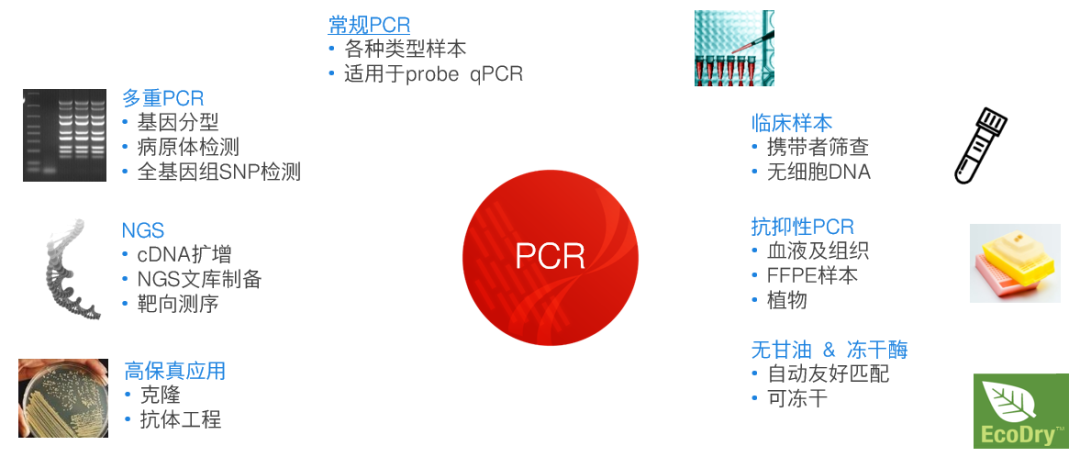 常规PCR
• 各种类型样本
• 适用于probe qPCR

多重PCR
• 基因分型
• 病原体检测
• 全基因组SNP检测

NGS
• cDNA扩增
• NGS文库制备
• 靶向测序

高保真应用
• 克隆
• 抗体工程

PCR

临床样本
• 携带者筛查
• 无细胞DNA

抗抑性PCR
• 血液及组织
• FFPE样本
• 植物

无甘油 & 冻干酶
• 自动友好匹配
• 可冻干

EcoDry™